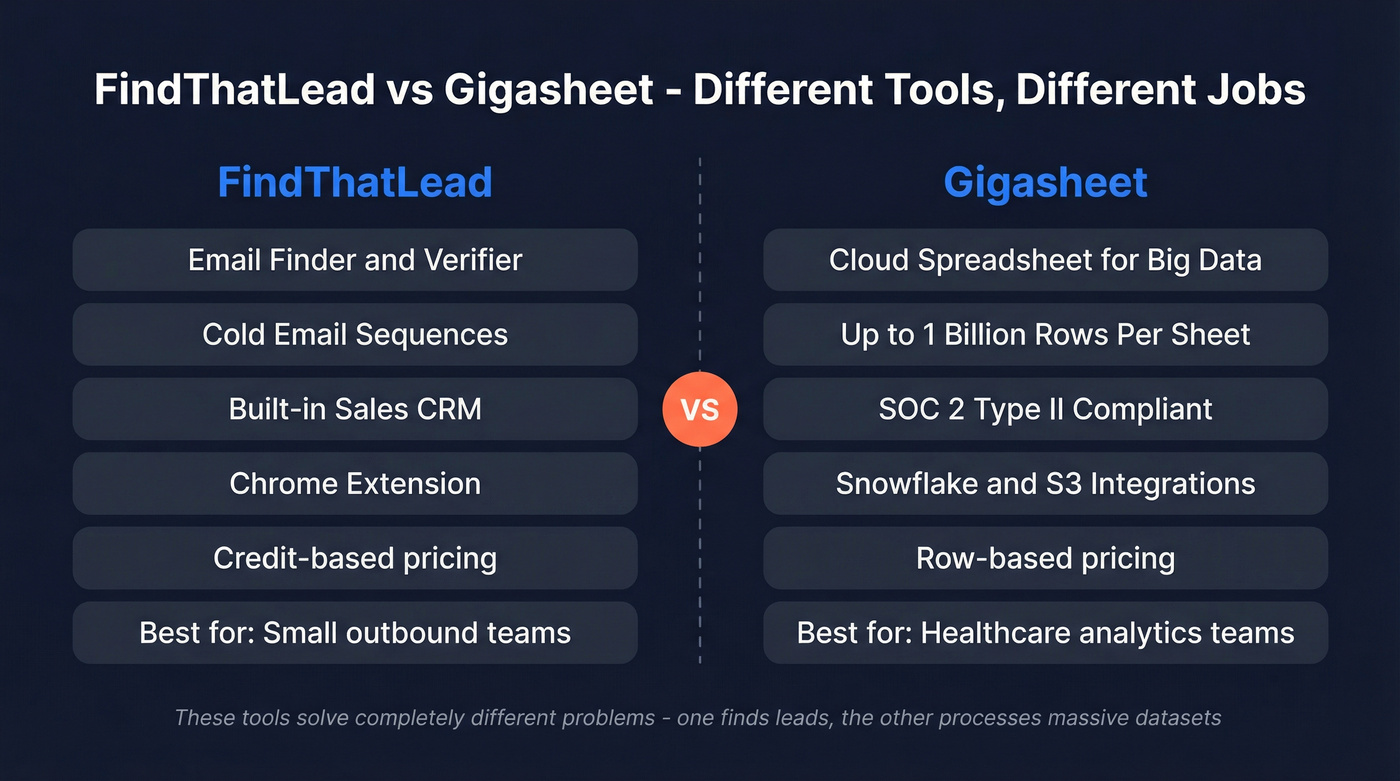 FindThatLead vs Gigasheet - Different Tools, Different Jobs

FindThatLead

Email Finder and Verifier

Cold Email Sequences

Built-in Sales CRM

Chrome Extension

Credit-based pricing

Best for: Small outbound teams

VS

Gigasheet

Cloud Spreadsheet for Big Data

Up to 1 Billion Rows Per Sheet

SOC 2 Type II Compliant

Snowflake and S3 Integrations

Row-based pricing

Best for: Healthcare analytics teams

These tools solve completely different problems - one finds leads, the other processes massive datasets